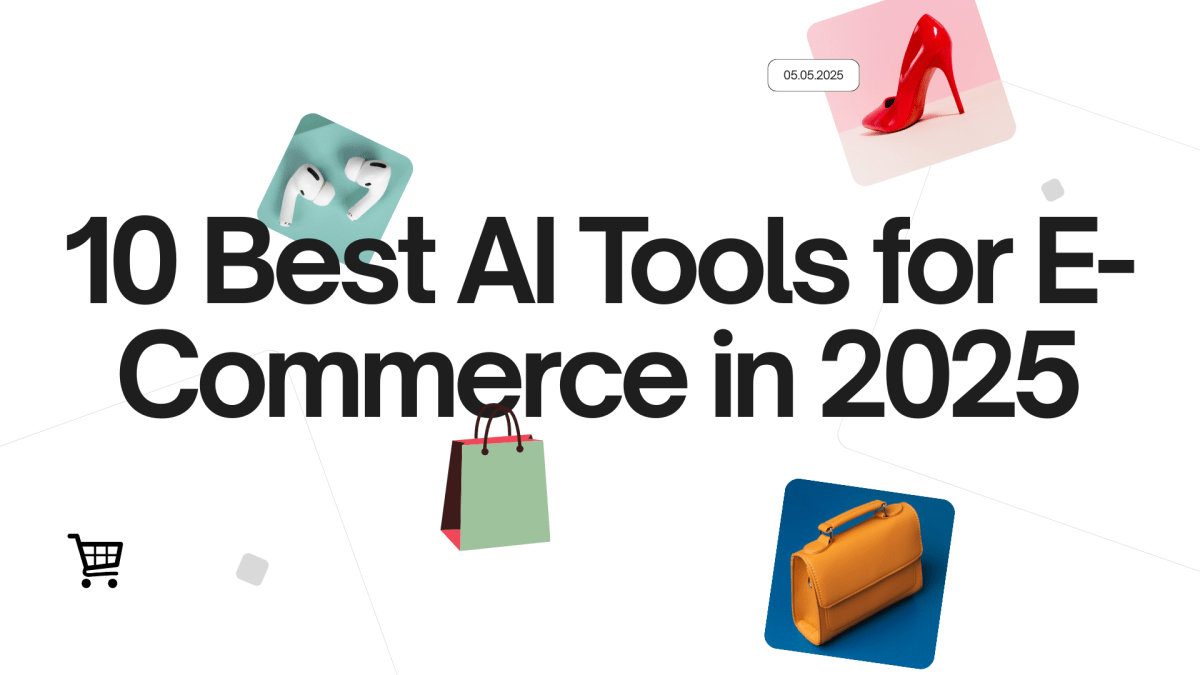 05.05.2025

10 Best AI Tools for E-Commerce in 2025